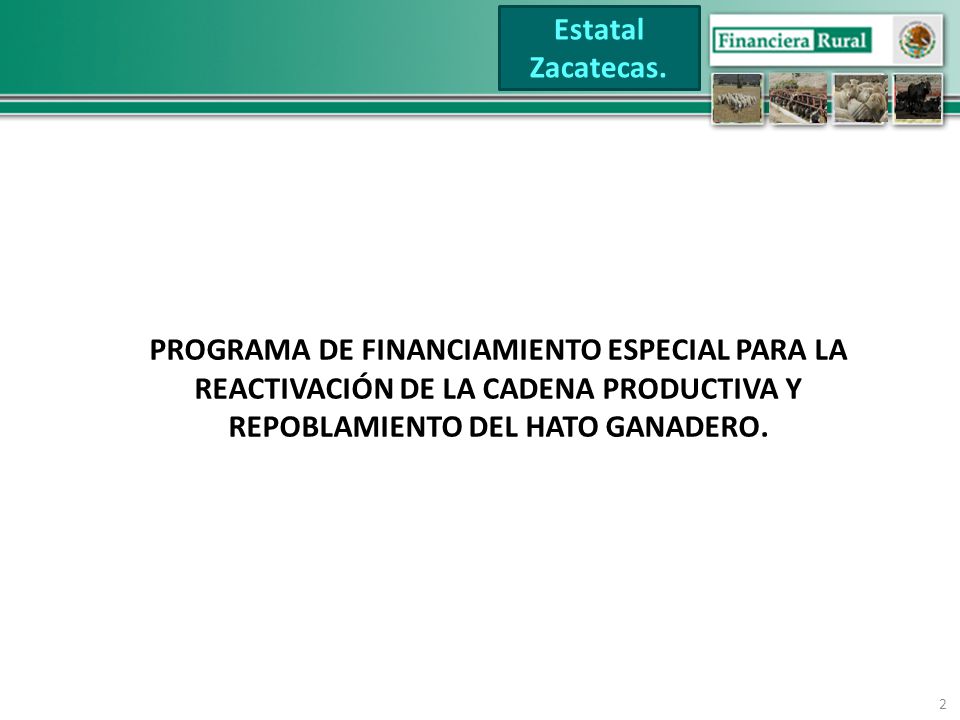 Estatal Zacatecas.

Financiera Rural

PROGRAMA DE FINANCIAMIENTO ESPECIAL PARA LA REACTIVACIÓN DE LA CADENA PRODUCTIVA Y REPOBLAMIENTO DEL HATO GANADERO.

2